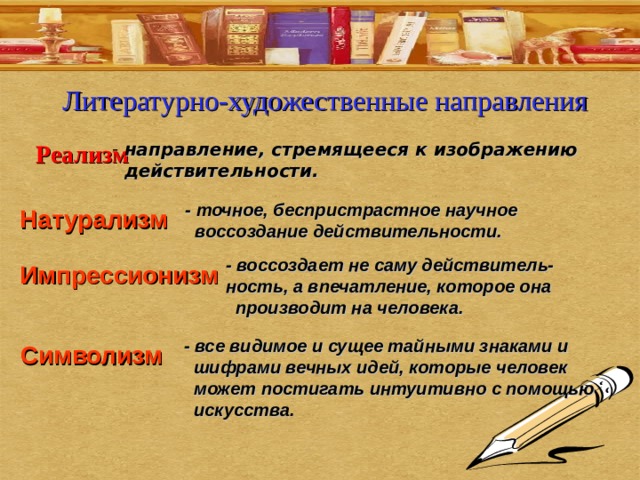 Литературно-художественные направления

Реализм - направление, стремящееся к изображению действительности.

Натурализм - точное, беспристрастное научное воссоздание действительности.

Импрессионизм - воссоздает не саму действительность, а впечатление, которое она производит на человека.

Символизм - все видимое и сущее тайными знаками и шифрами вечных идей, которые человек может постигать интуитивно с помощью искусства.